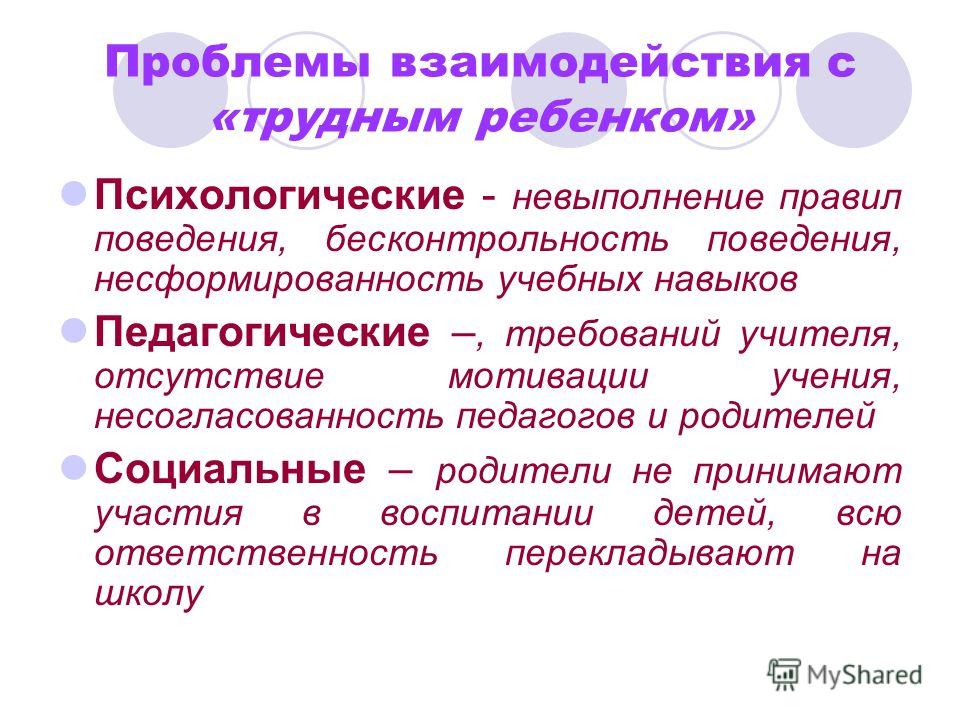 Проблемы взаимодействия с «трудным ребенком»

Психологические - невыполнение правил поведения, бесконтрольность поведения, несформированность учебных навыков

Педагогические –, требований учителя, отсутствие мотивации учения, несогласованность педагогов и родителей

Социальные – родители не принимают участия в воспитании детей, всю ответственность перекладывают на школу

MyShared